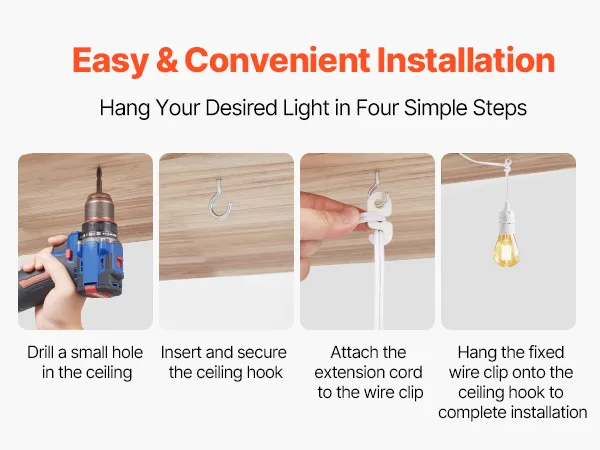 Easy & Convenient Installation

Hang Your Desired Light in Four Simple Steps

Drill a small hole in the ceiling

Insert and secure the ceiling hook

Attach the extension cord to the wire clip

Hang the fixed wire clip onto the ceiling hook to complete installation